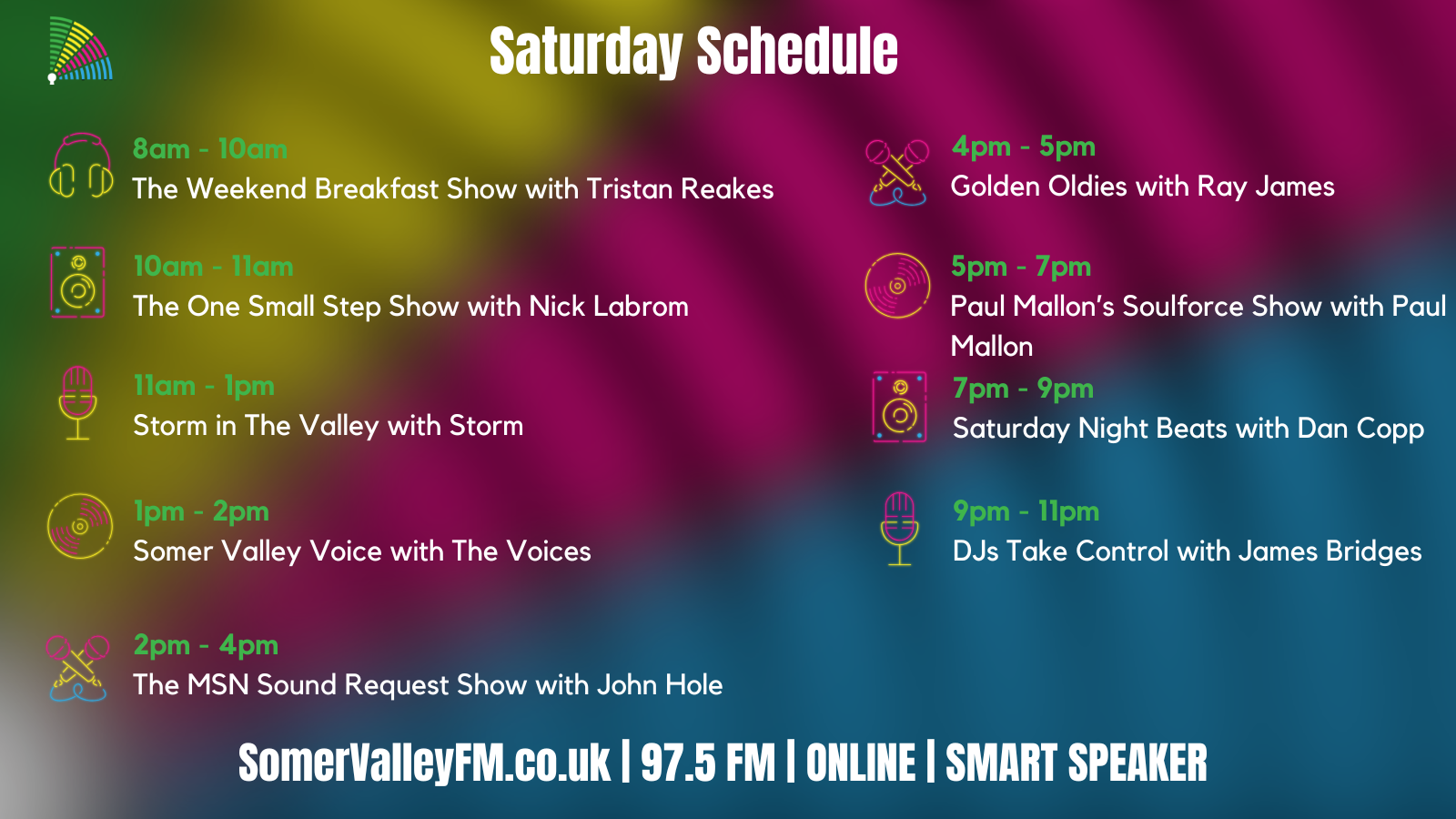 Saturday Schedule

8am - 10am
The Weekend Breakfast Show with Tristan Reakes

10am - 11am
The One Small Step Show with Nick Labrom

11am - 1pm
Storm in The Valley with Storm

1pm - 2pm
Somer Valley Voice with The Voices

2pm - 4pm
The MSN Sound Request Show with John Hole

4pm - 5pm
Golden Oldies with Ray James

5pm - 7pm
Paul Mallon's Soulforce Show with Paul Mallon

7pm - 9pm
Saturday Night Beats with Dan Copp

9pm - 11pm
DJs Take Control with James Bridges

SomerValleyFM.co.uk | 97.5 FM | ONLINE | SMART SPEAKER